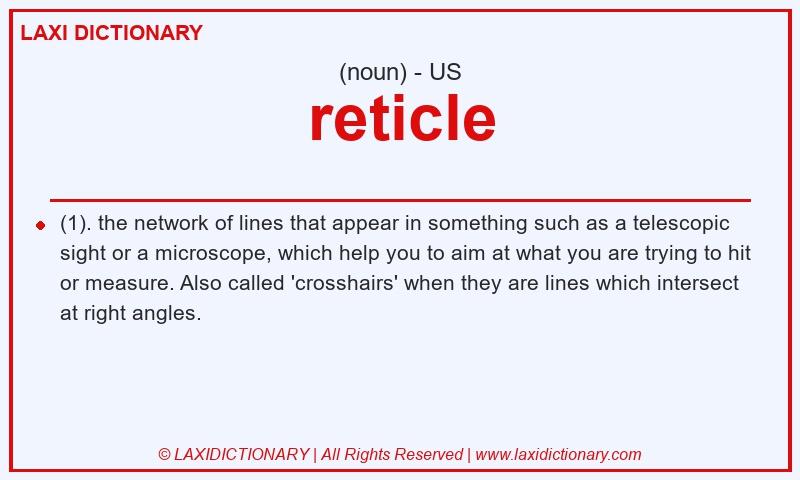 LAXI DICTIONARY

(noun) - US

reticle

(1). the network of lines that appear in something such as a telescopic sight or a microscope, which help you to aim at what you are trying to hit or measure. Also called 'crosshairs' when they are lines which intersect at right angles.

© LAXIDICTIONARY | All Rights Reserved | www.laxidictionary.com